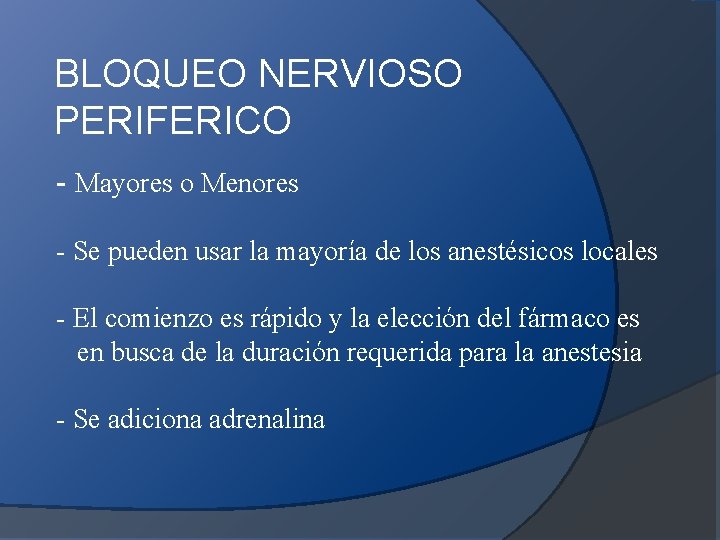 BLOQUEO NERVIOSO PERIFERICO

- Mayores o Menores

- Se pueden usar la mayoría de los anestésicos locales

- El comienzo es rápido y la elección del fármaco es en busca de la duración requerida para la anestesia

- Se adiciona adrenalina